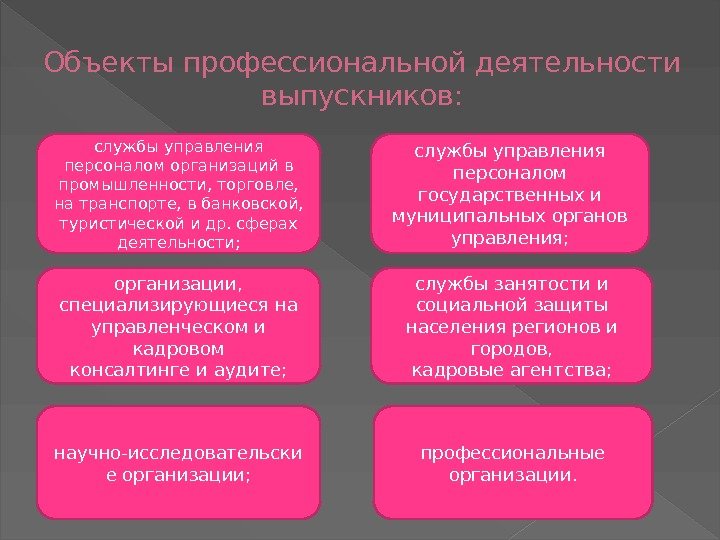 Объекты профессиональной деятельности выпускников:

службы управления персоналом организаций в промышленности, торговле, на транспорте, в банковской, туристической и др. сферах деятельности;

службы управления персоналом государственных и муниципальных органов управления;

организации, специализирующиеся на управленческом и кадровом консалтинге и аудите;

службы занятости и социальной защиты населения регионов и городов, кадровые агентства;

научно-исследовательские организации;

профессиональные организации.